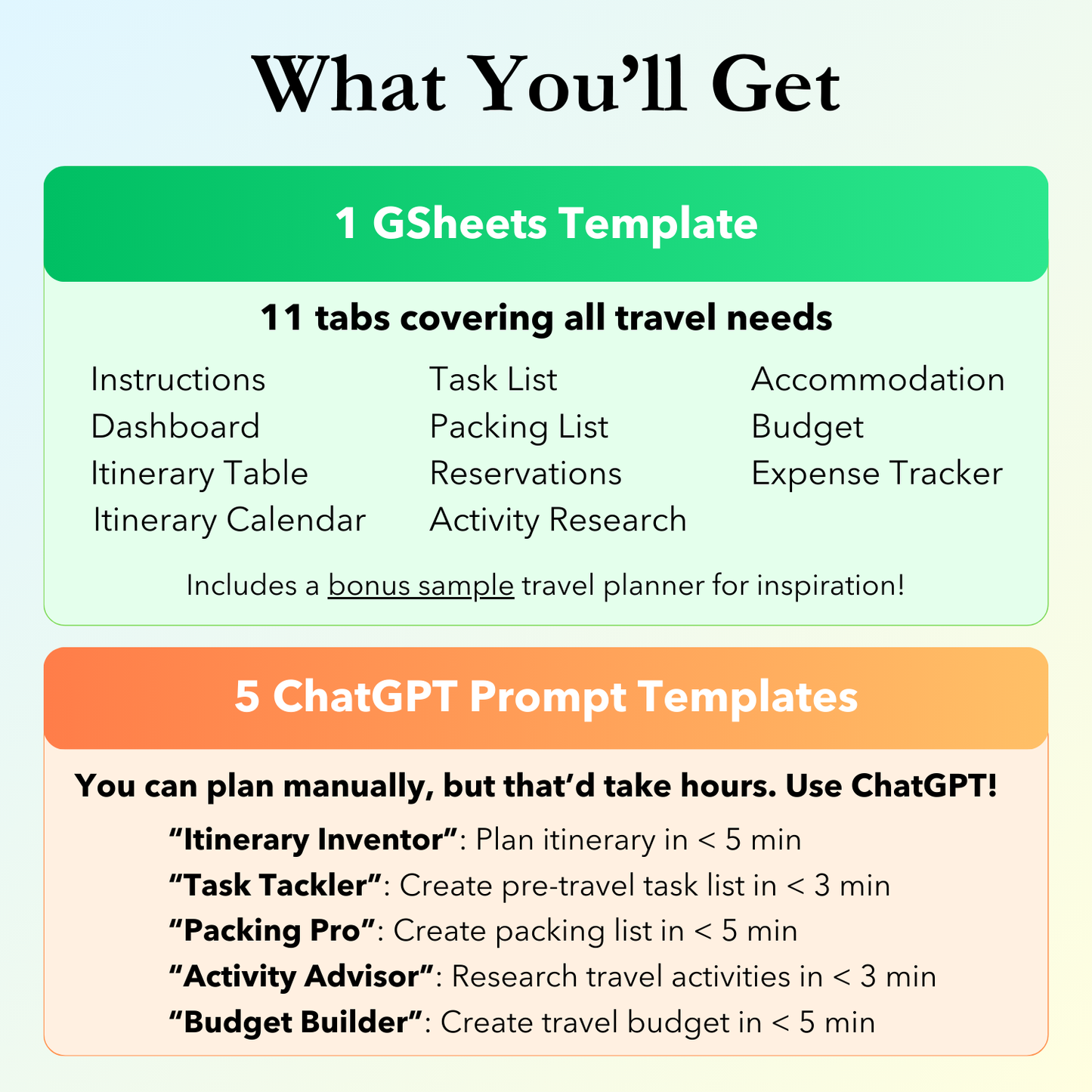 What You’ll Get

1 GSheets Template

11 tabs covering all travel needs

Instructions
Dashboard
Itinerary Table
Itinerary Calendar

Task List
Packing List
Reservations
Activity Research

Accommodation
Budget
Expense Tracker

Includes a bonus sample travel planner for inspiration!

5 ChatGPT Prompt Templates

You can plan manually, but that’d take hours. Use ChatGPT!

“Itinerary Inventor”: Plan itinerary in < 5 min
“Task Tackler”: Create pre-travel task list in < 3 min
“Packing Pro”: Create packing list in < 5 min
“Activity Advisor”: Research travel activities in < 3 min
“Budget Builder”: Create travel budget in < 5 min